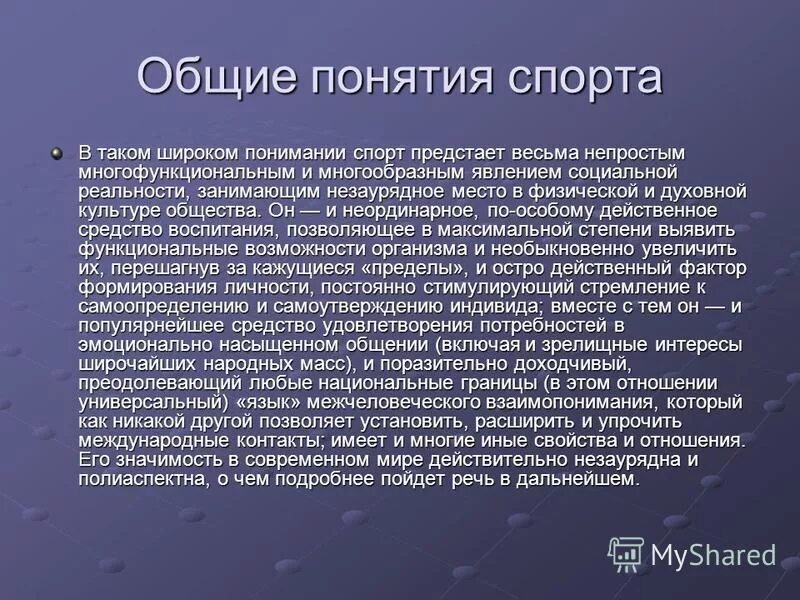 Общие понятия спорта

В таком широком понимании спорт предстает весьма непростым многофункциональным и многообразным явлением социальной реальности, занимающим незаурядное место в физической и духовной культуре общества. Он — и неординарное, по-особому действенное средство воспитания, позволяющее в максимальной степени выявить функциональные возможности организма и необыкновенно увеличить их, перешагнув за кажущиеся «пределы», и остро действенный фактор формирования личности, постоянно стимулирующий стремление к самоопределению и самоутверждению индивида; вместе с тем он — и популярнейшее средство удовлетворения потребностей в эмоционально насыщенном общении (включая и зрелищные интересы широчайших народных масс), и поразительно доходчивый, преодолевающий любые национальные границы (в этом отношении универсальный) «язык» межчеловеческого взаимопонимания, который как никакой другой позволяет установить, расширить и упрочить международные контакты; имеет и многие иные свойства и отношения. Его значимость в современном мире действительно незаурядна и полиаспектна, о чем подробнее пойдет речь в дальнейшем.

MyShared